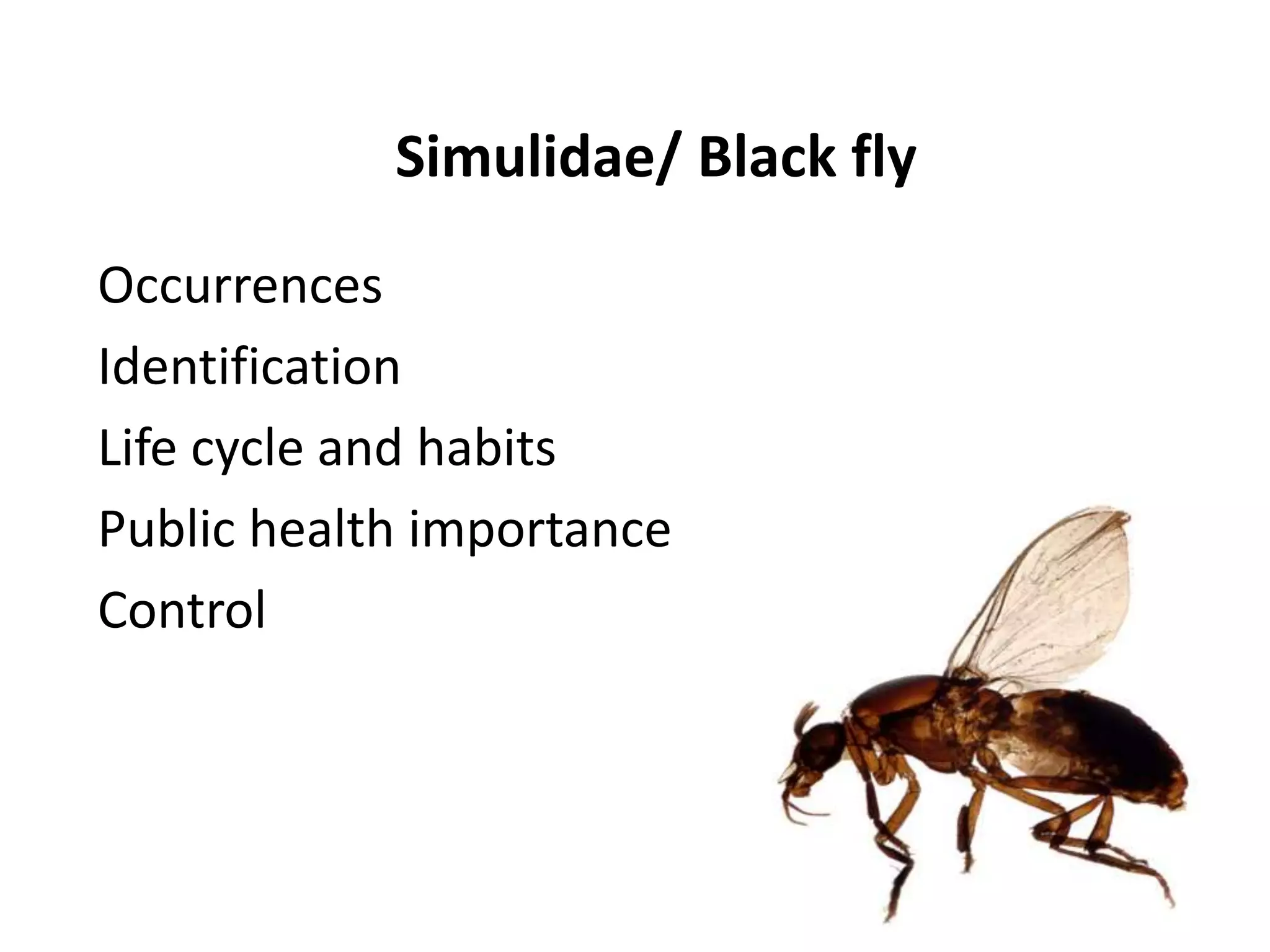 Simulidae/ Black fly

Occurrences
Identification
Life cycle and habits
Public health importance
Control